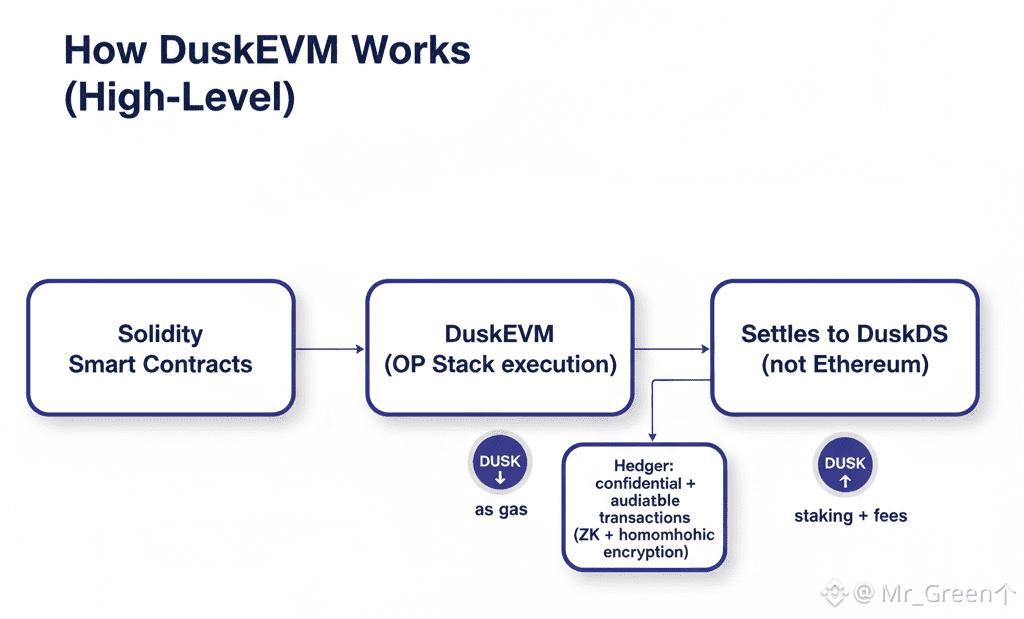 How DuskEVM Works (High-Level)

Solidity Smart Contracts

DuskEVM (OP Stack execution)

Settles to DuskDS (not Ethereum)

DUSK ↓

as gas

Hedger: confidential + audiatble transactions (ZK + homomhohic encryption)

DUSK ↑

staking + fees

@ Mr_Green个